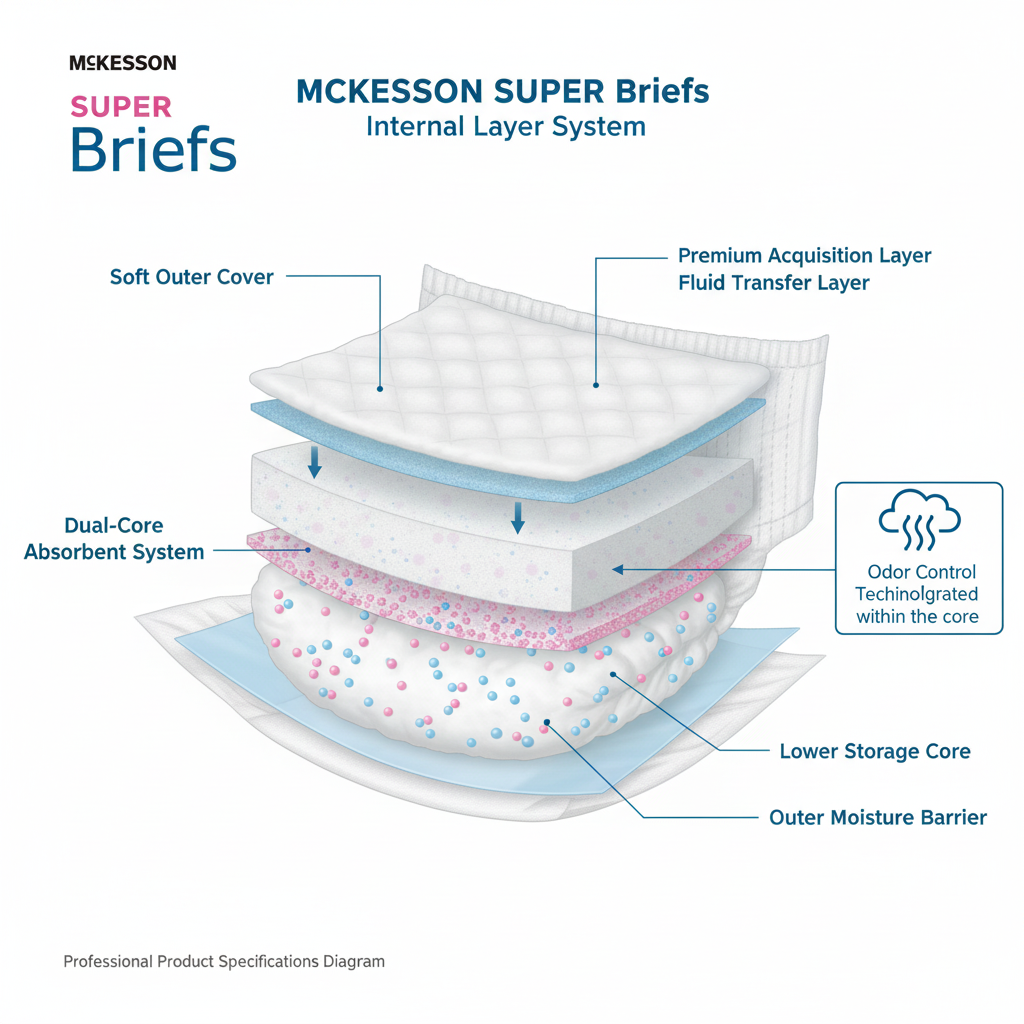 McKESSON

SUPER
Briefs

MCKESSON SUPER Briefs
Internal Layer System

Soft Outer Cover

Premium Acquisition Layer
Fluid Transfer Layer

Dual-Core
Absorbent System

Odor Control
Techinolgrated
within the core

Lower Storage Core

Outer Moisture Barrier

Professional Product Specifications Diagram